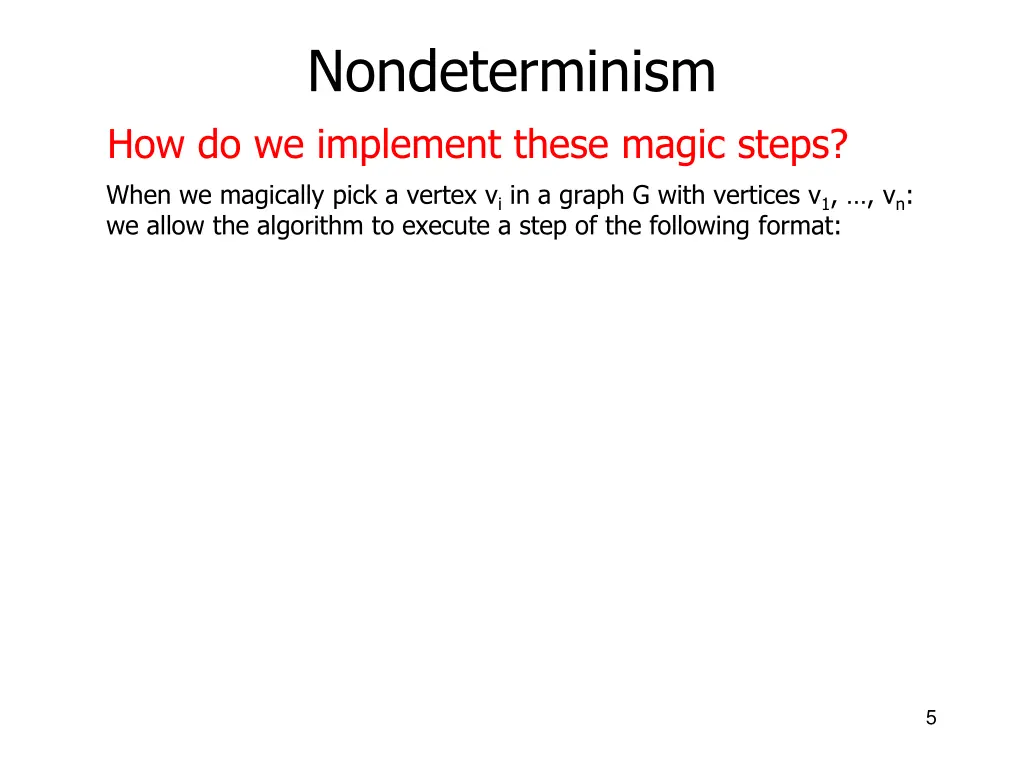 Nondeterminism

How do we implement these magic steps?

When we magically pick a vertex $v_i$ in a graph G with vertices $v_1$, …, $v_n$: we allow the algorithm to execute a step of the following format:

5